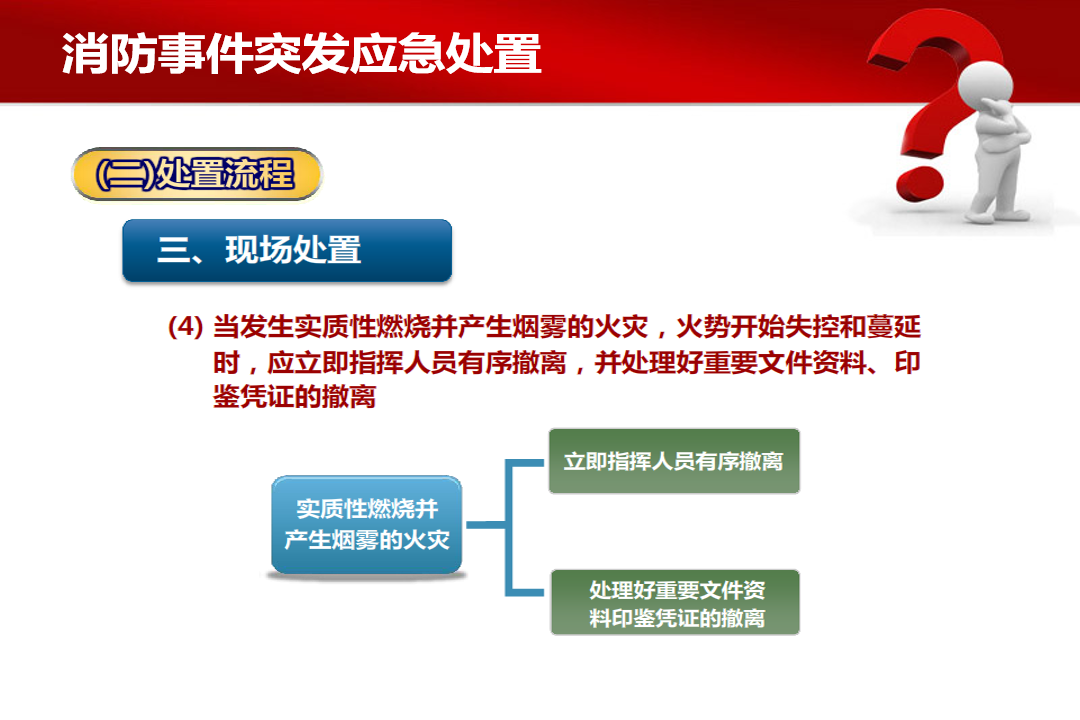 消防事件突发应急处置

(二)处置流程

三、现场处置

(4) 当发生实质性燃烧并产生烟雾的火灾，火势开始失控和蔓延时，应立即指挥人员有序撤离，并处理好重要文件资料、印鉴凭证的撤离

实质性燃烧并产生烟雾的火灾

立即指挥人员有序撤离

处理好重要文件资料印鉴凭证的撤离